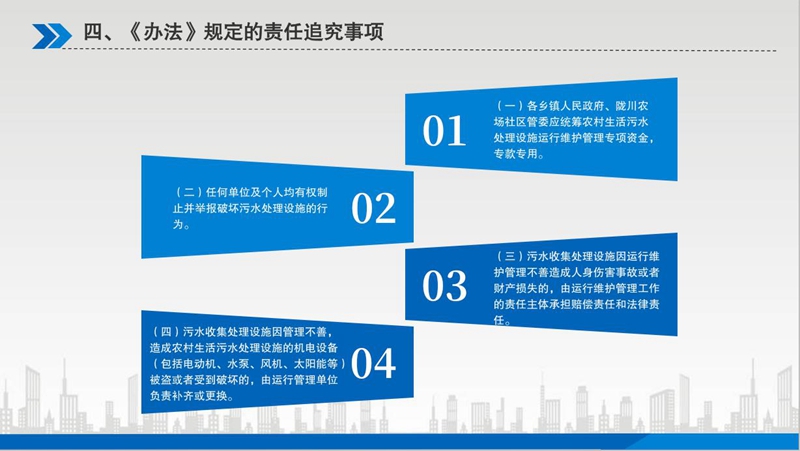 四、《办法》规定的责任追究事项

01

（一）各乡镇人民政府、陇川农场社区管委应统筹农村生活污水处理设施运行维护管理专项资金，专款专用。

（二）任何单位及个人均有权制止并举报破坏污水处理设施的行为。

02

03

（三）污水收集处理设施因运行维护管理不善造成人身伤害事故或者财产损失的，由运行维护管理工作的责任主体承担赔偿责任和法律责任。

（四）污水收集处理设施因管理不善，造成农村生活污水处理设施的机电设备（包括电动机、水泵、风机、太阳能等）被盗或者受到破坏的，由运行管理单位负责补齐或更换。

04